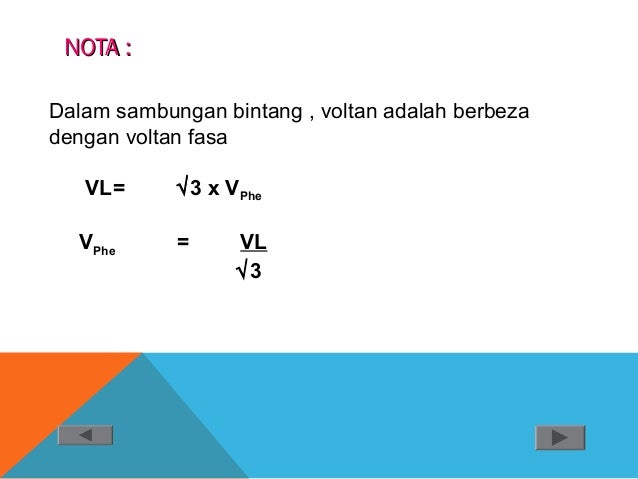 NOTA :

Dalam sambungan bintang , voltan adalah berbeza dengan voltan fasa

$VL = \sqrt{3} \times V_{Phe}$

$V_{Phe} = \frac{VL}{\sqrt{3}}$